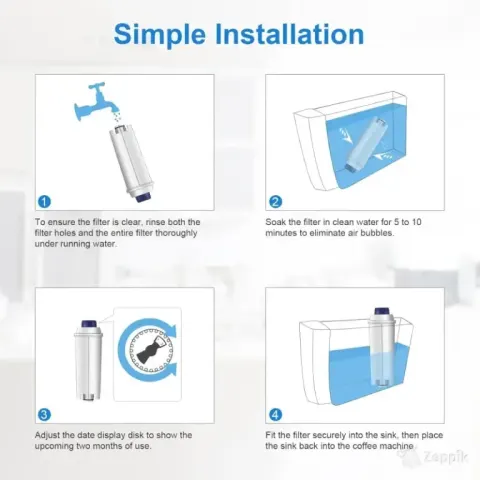 Simple Installation

1

To ensure the filter is clear, rinse both the filter holes and the entire filter thoroughly under running water.

2

Soak the filter in clean water for 5 to 10 minutes to eliminate air bubbles.

3

Adjust the date display disk to show the upcoming two months of use.

4

Fit the filter securely into the sink, then place the sink back into the coffee machine

Zeppik